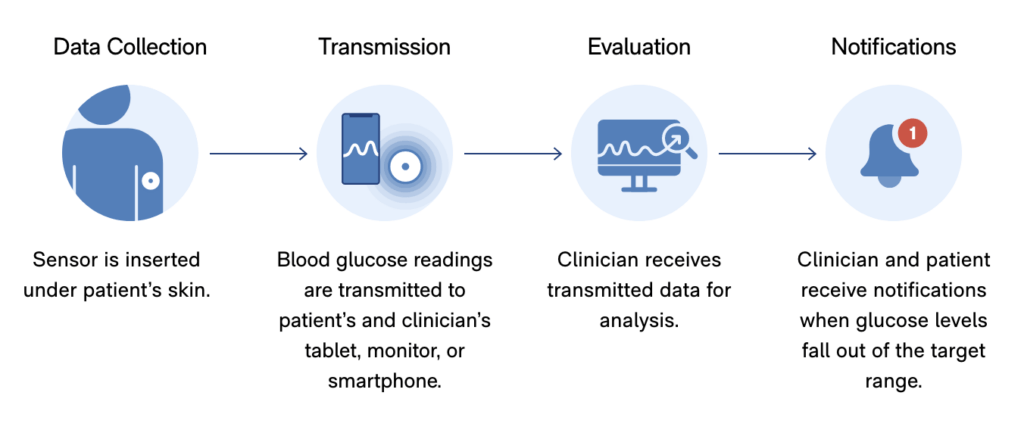 Data Collection

Sensor is inserted under patient's skin.

Transmission

Blood glucose readings are transmitted to patient's and clinician's tablet, monitor, or smartphone.

Evaluation

Clinician receives transmitted data for analysis.

Notifications

1

Clinician and patient receive notifications when glucose levels fall out of the target range.